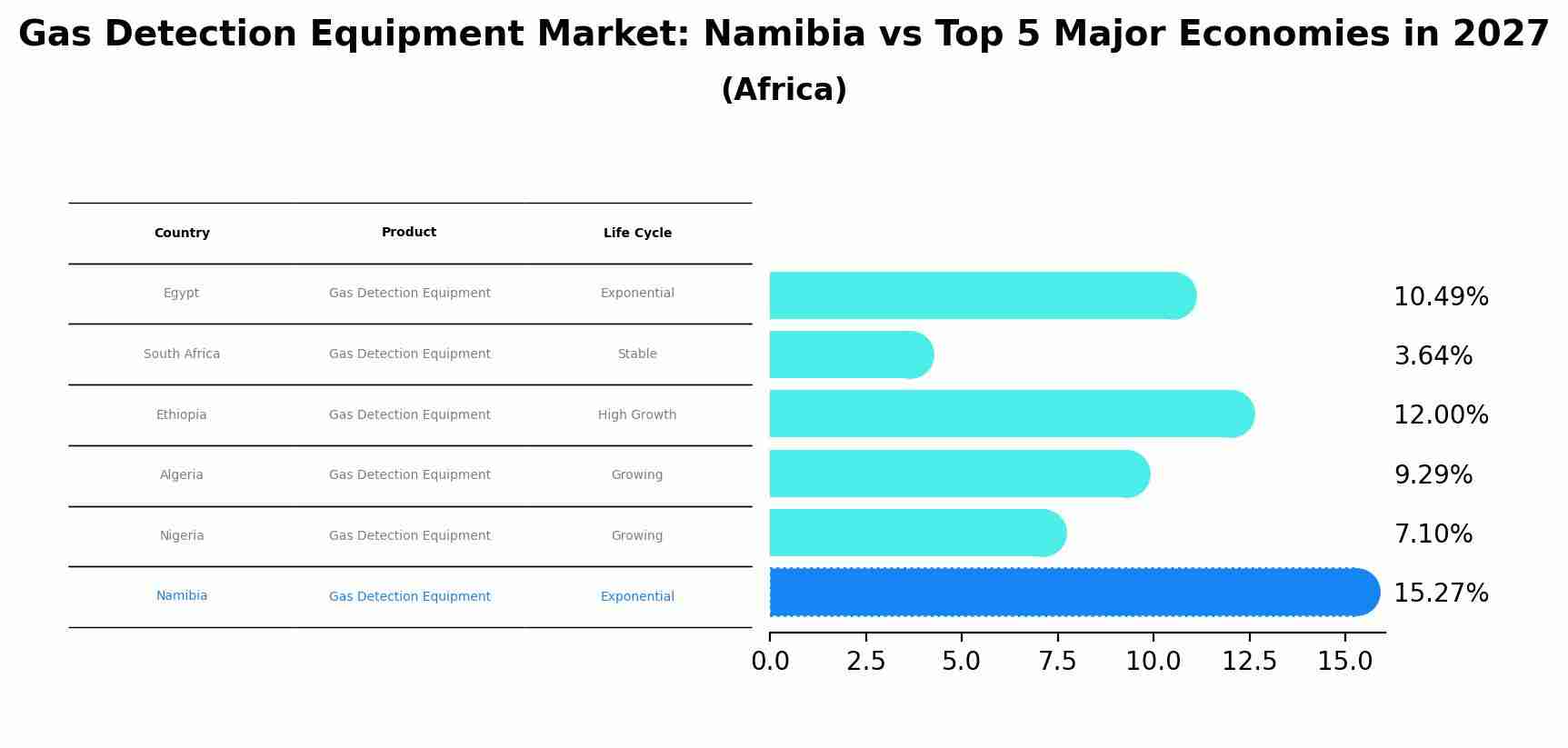 Gas Detection Equipment Market: Namibia vs Top 5 Major Economies in 2027
(Africa)

| Country | Product | Life Cycle |
|---|---|---|
| Egypt | Gas Detection Equipment | Exponential |
| South Africa | Gas Detection Equipment | Stable |
| Ethiopia | Gas Detection Equipment | High Growth |
| Algeria | Gas Detection Equipment | Growing |
| Nigeria | Gas Detection Equipment | Growing |
| Namibia | Gas Detection Equipment | Exponential |

10.49%
3.64%
12.00%
9.29%
7.10%
15.27%

0.0 2.5 5.0 7.5 10.0 12.5 15.0